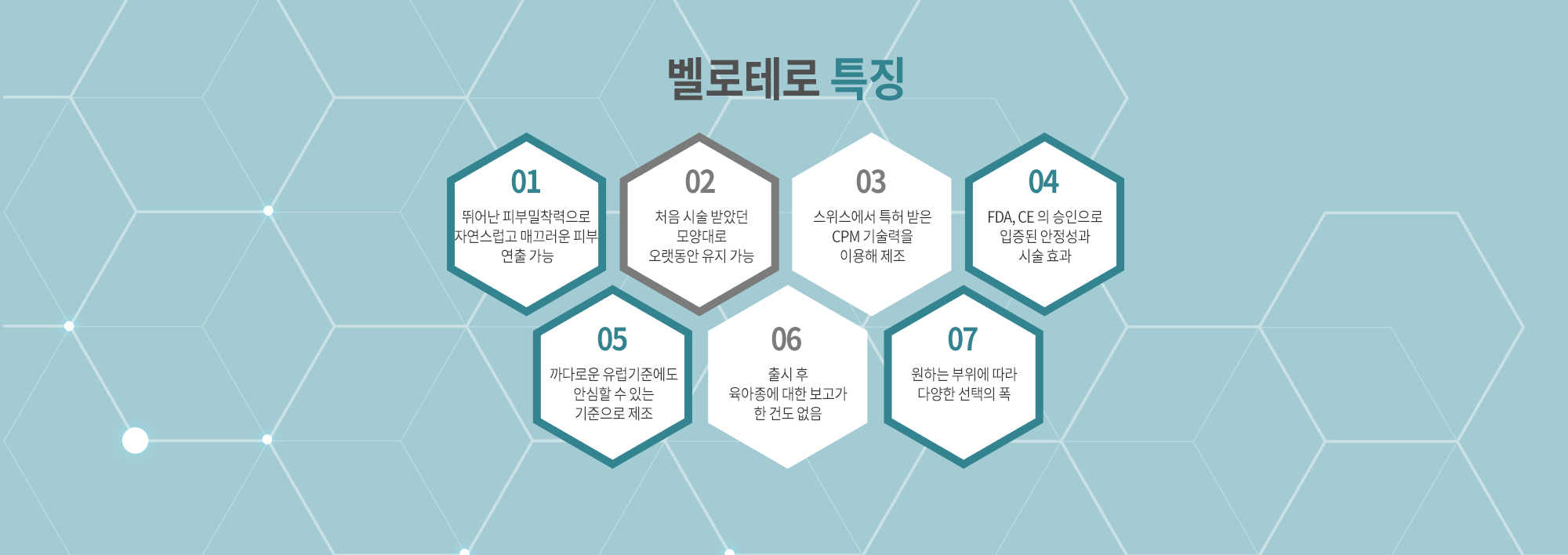 벨로테로 특징

01
뛰어난 피부밀착력으로 자연스럽고 매끄러운 피부 연출 가능

02
처음 시술 받았던 모양대로 오랫동안 유지 가능

03
스위스에서 특허 받은 CPM 기술력을 이용해 제조

04
FDA, CE 의 승인으로 입증된 안정성과 시술 효과

05
까다로운 유럽기준에도 안심할 수 있는 기준으로 제조

06
출시 후 육아종에 대한 보고가 한 건도 없음

07
원하는 부위에 따라 다양한 선택의 폭